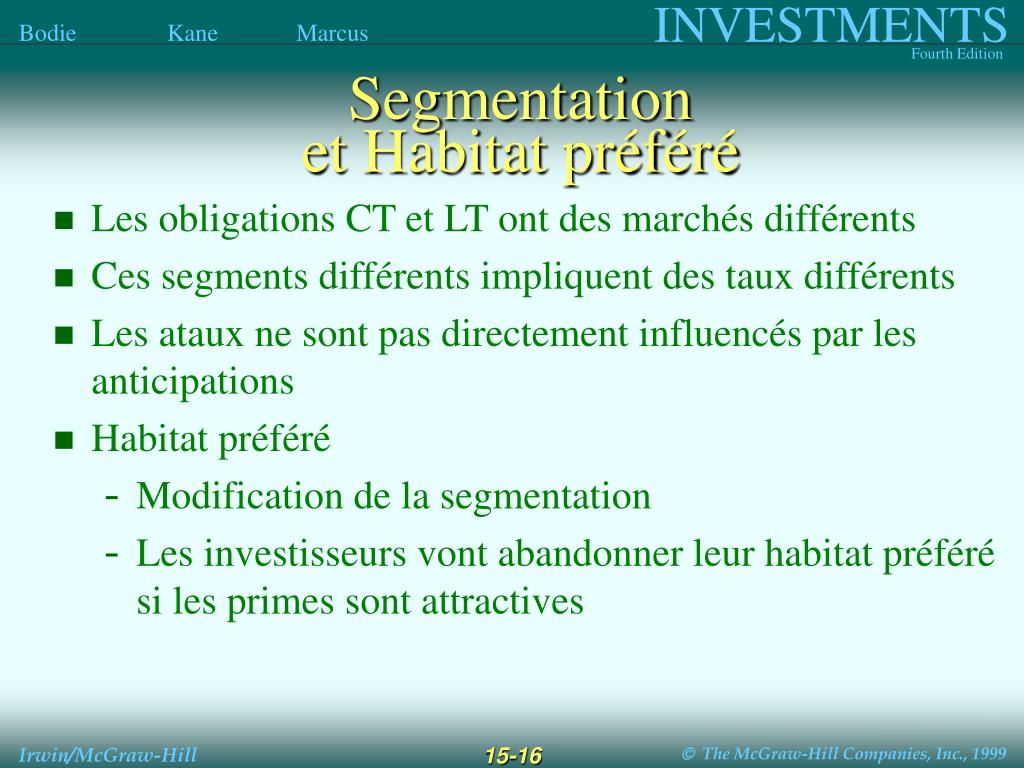 Bodie Kane Marcus

INVESTMENTS
Fourth Edition

Segmentation
et Habitat préféré

- Les obligations CT et LT ont des marchés différents
- Ces segments différents impliquent des taux différents
- Les ataux ne sont pas directement influencés par les anticipations
- Habitat préféré
  - Modification de la segmentation
  - Les investisseurs vont abandonner leur habitat préféré si les primes sont attractives

Irwin/McGraw-Hill

15-16

© The McGraw-Hill Companies, Inc., 1999